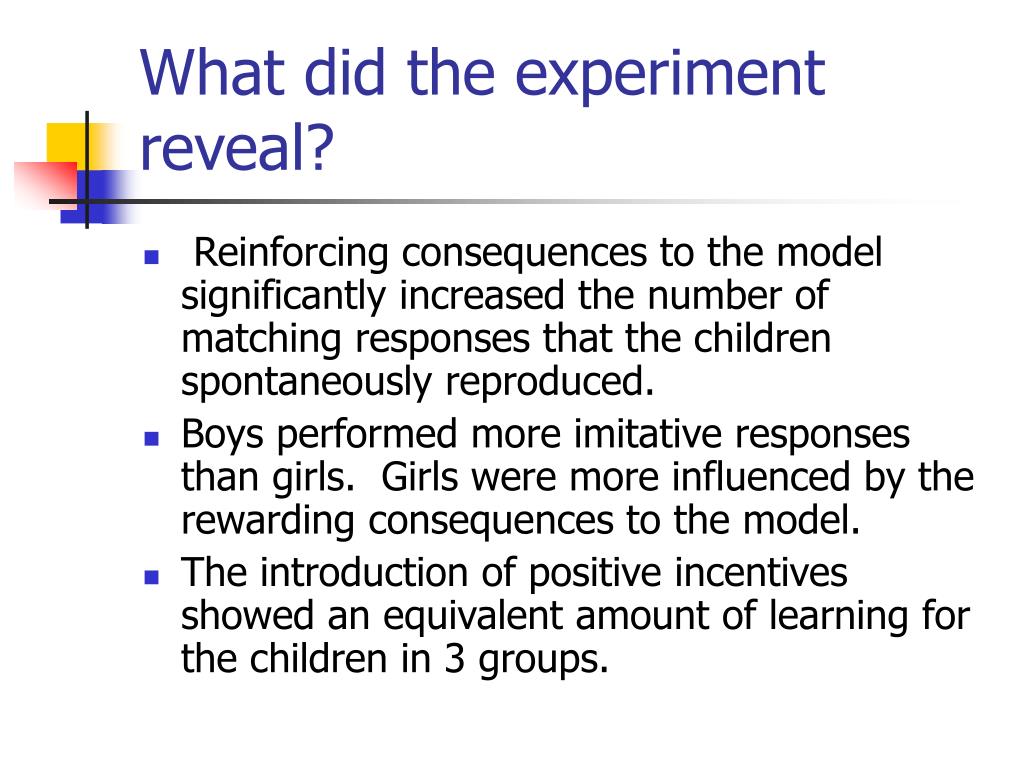 What did the experiment reveal?

- Reinforcing consequences to the model significantly increased the number of matching responses that the children spontaneously reproduced.
- Boys performed more imitative responses than girls. Girls were more influenced by the rewarding consequences to the model.
- The introduction of positive incentives showed an equivalent amount of learning for the children in 3 groups.